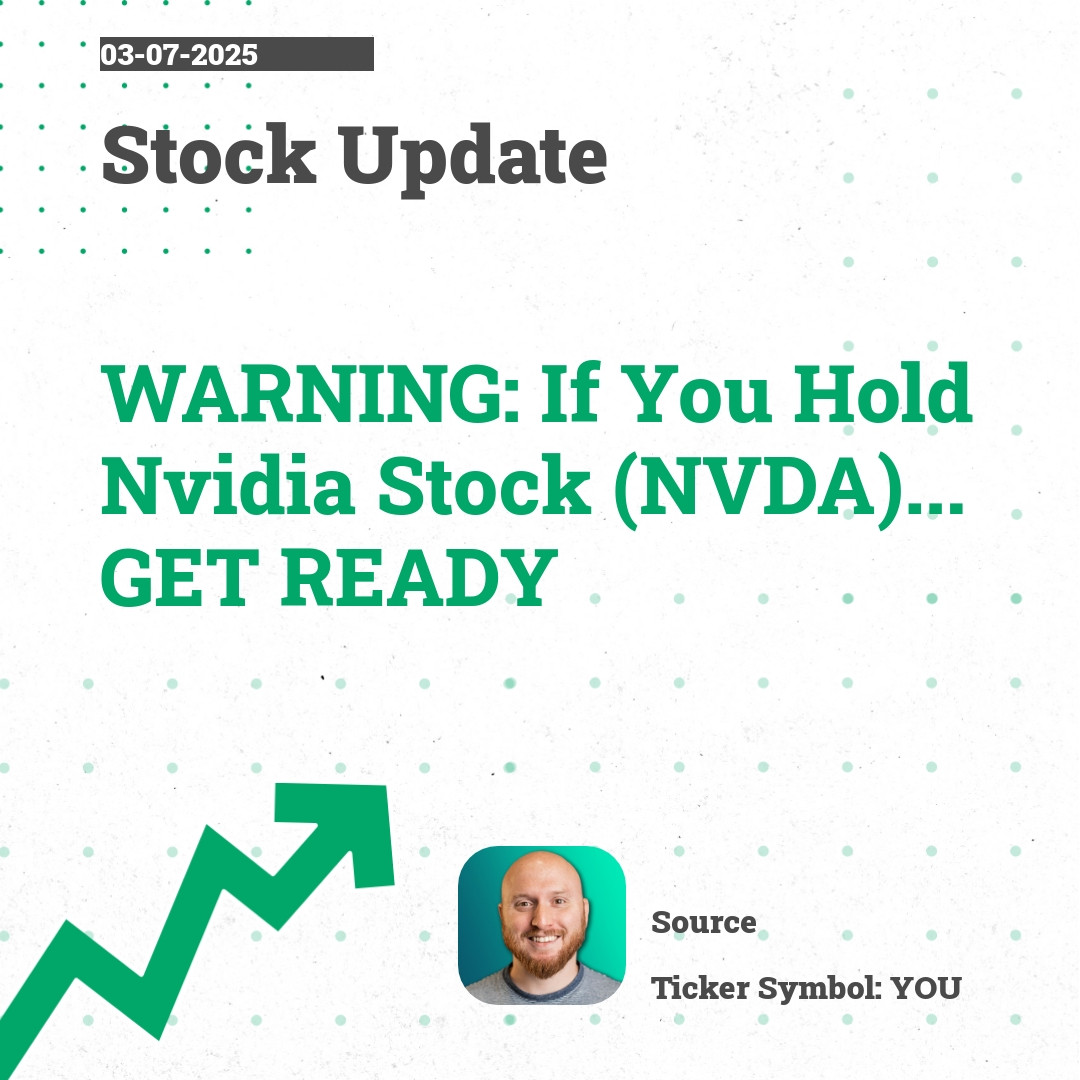 03-07-2025

Stock Update

WARNING: If You Hold Nvidia Stock (NVDA)... GET READY

Source

Ticker Symbol: YOU